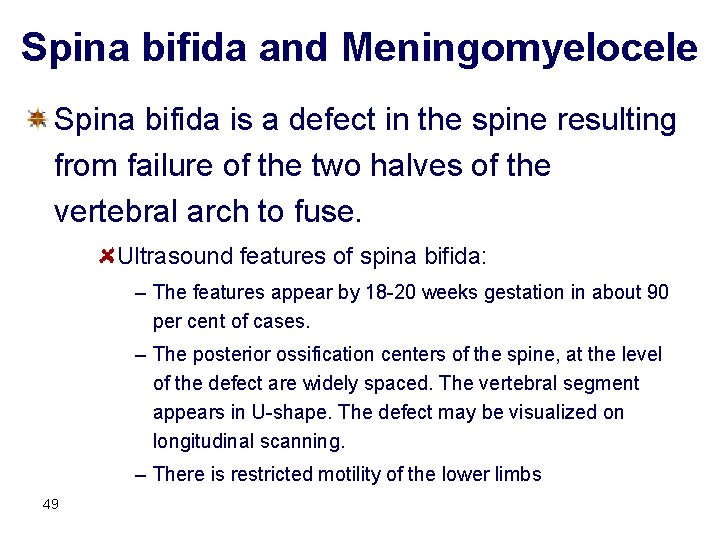 Spina bifida and Meningomyelocele

Spina bifida is a defect in the spine resulting from failure of the two halves of the vertebral arch to fuse.

Ultrasound features of spina bifida:

– The features appear by 18-20 weeks gestation in about 90 per cent of cases.

– The posterior ossification centers of the spine, at the level of the defect are widely spaced. The vertebral segment appears in U-shape. The defect may be visualized on longitudinal scanning.

– There is restricted motility of the lower limbs

49